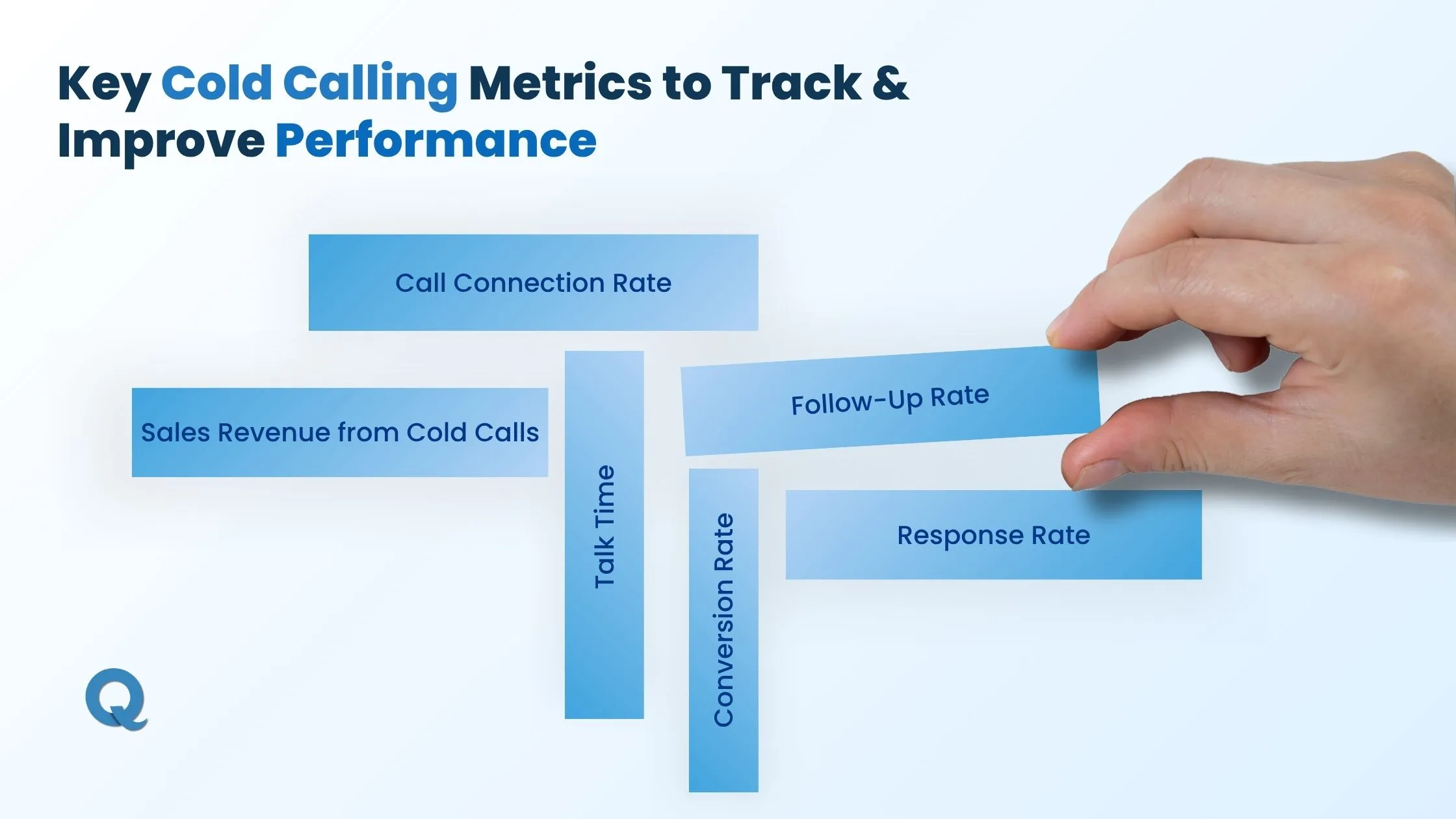 Key Cold Calling Metrics to Track & Improve Performance

Call Connection Rate

Sales Revenue from Cold Calls

Talk Time

Follow-Up Rate

Conversion Rate

Response Rate

Q